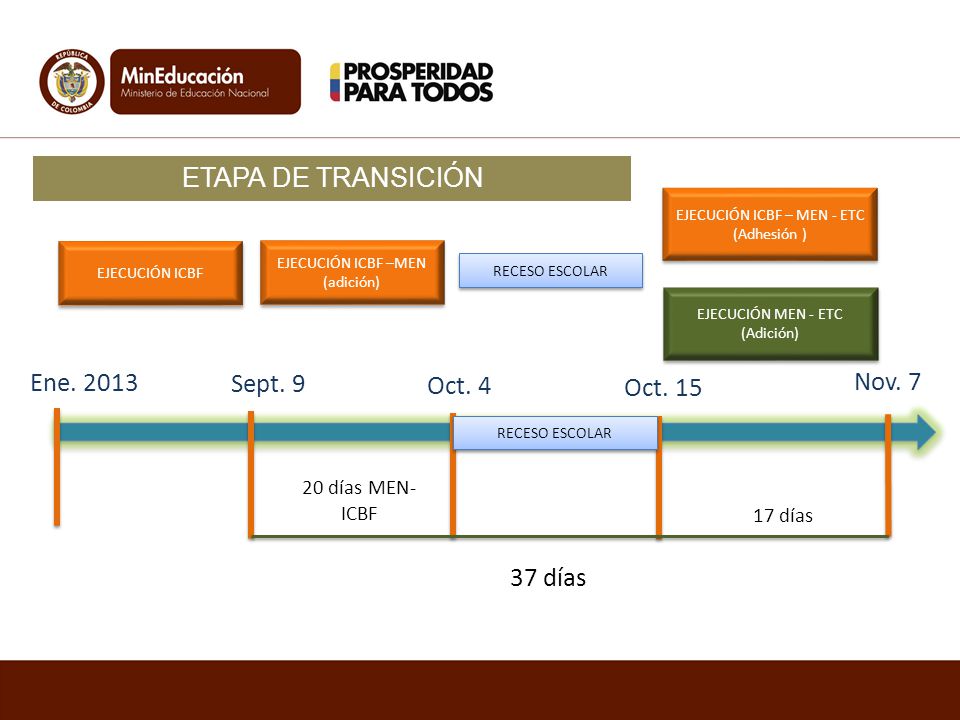 REPÚBLICA DE COLOMBIA

MinEducación
Ministerio de Educación Nacional

PROSPERIDAD PARA TODOS

ETAPA DE TRANSICIÓN

EJECUCIÓN ICBF

EJECUCIÓN ICBF –MEN (adición)

RECESO ESCOLAR

EJECUCIÓN ICBF – MEN - ETC (Adhesión )

EJECUCIÓN MEN - ETC (Adición)

Ene. 2013

Sept. 9

Oct. 4

Oct. 15

Nov. 7

RECESO ESCOLAR

20 días MEN-ICBF

17 días

37 días